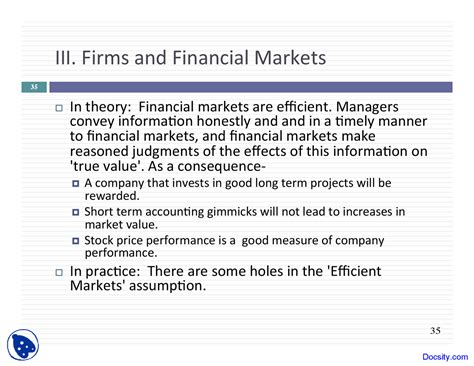 III. Firms and Financial Markets

35

In theory: Financial markets are efficient. Managers convey information honestly and and in a timely manner to financial markets, and financial markets make reasoned judgments of the effects of this information on 'true value'. As a consequence-

A company that invests in good long term projects will be rewarded.

Short term accounting gimmicks will not lead to increases in market value.

Stock price performance is a good measure of company performance.

In practice: There are some holes in the 'Efficient Markets' assumption.

35

Docsity.com